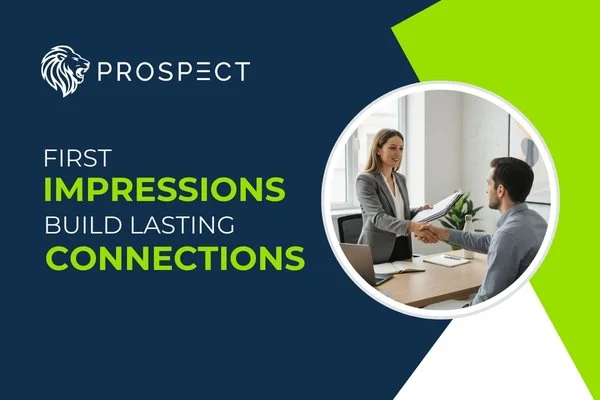 PROSPECT

FIRST
IMPRESSIONS
BUILD LASTING
CONNECTIONS